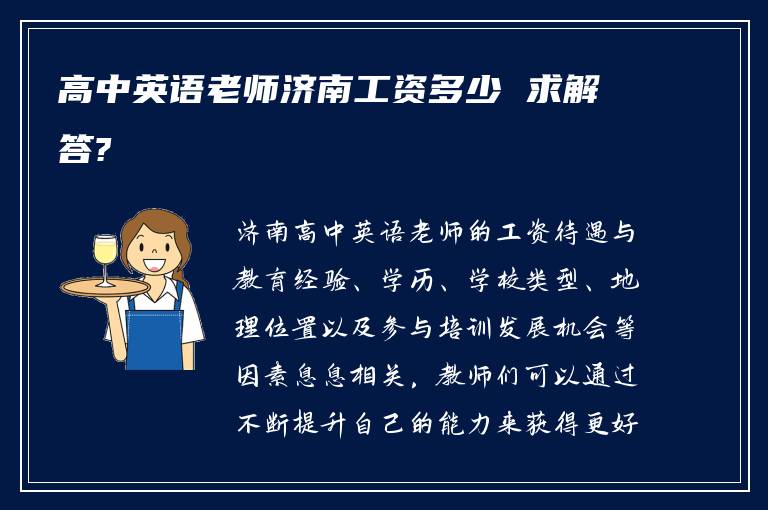 高中英语老师济南工资多少 求解答?

济南高中英语老师的工资待遇与教育经验、学历、学校类型、地理位置以及参与培训发展机会等因素息息相关，教师们可以通过不断提升自己的能力来获得更好